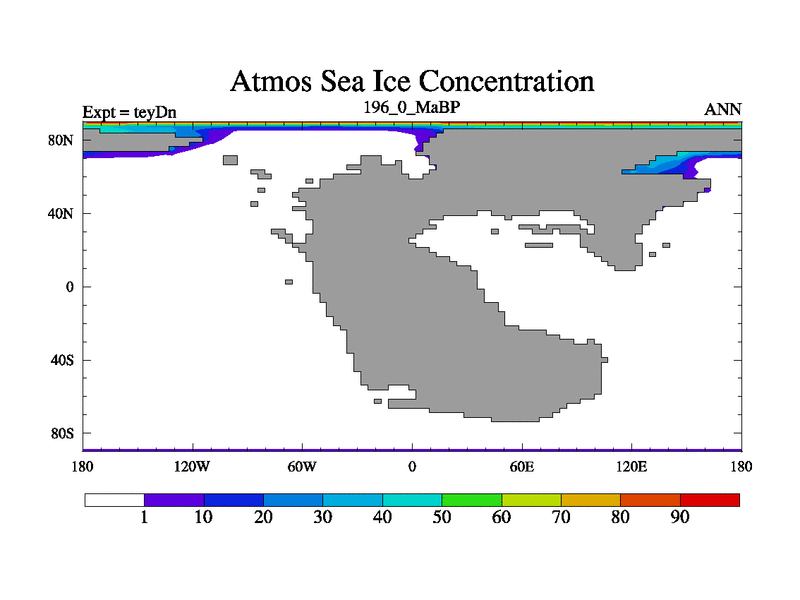 Atmos Sea Ice Concentration

Expt = teyDn

196_0_MaBP

ANN

80N
40N
0
40S
80S

180
120W
60W
0
60E
120E
180

1
10
20
30
40
50
60
70
80
90